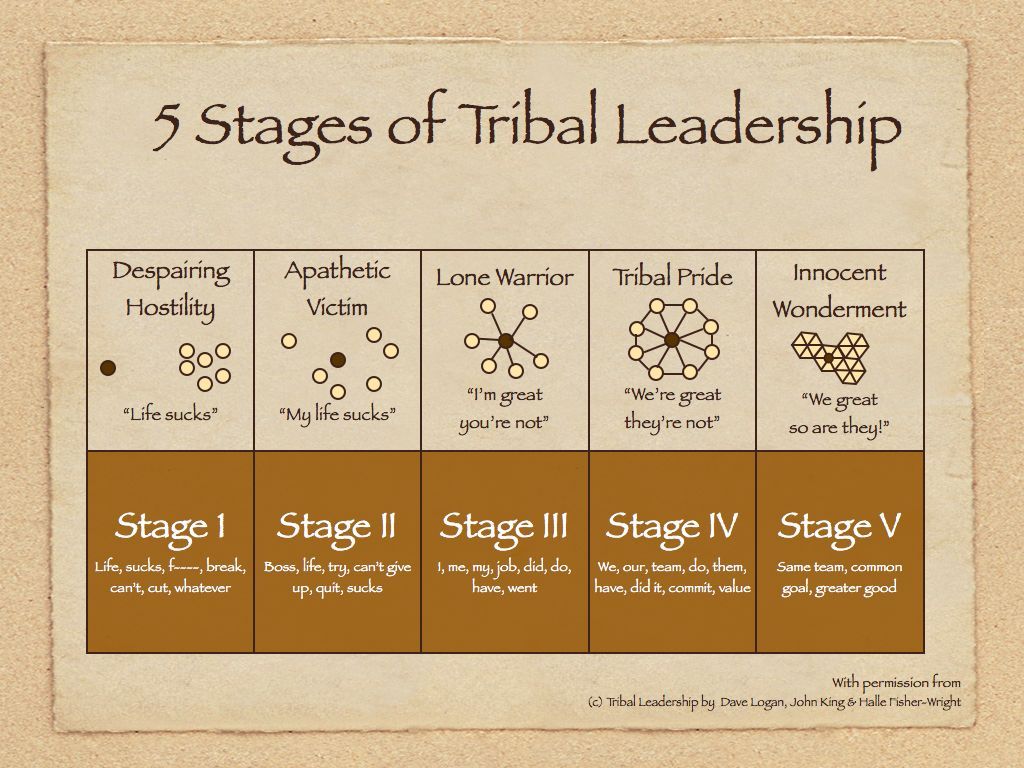 5 Stages of Tribal Leadership

| Despairing Hostility "Life sucks" | Apathetic Victim "My life sucks" | Lone Warrior "I'm great you're not" | Tribal Pride "We're great they're not" | Innocent Wonderment "We great so are they!" |
|---|---|---|---|---|
| Stage I Life, sucks, f----, break, can't, cut, whatever | Stage II Boss, life, try, can't give up, quit, sucks | Stage III I, me, my, job, did, do, have, went | Stage IV We, our, team, do, them, have, did it, commit, value | Stage V Same team, common goal, greater good |

With permission from
(c) Tribal Leadership by Dave Logan, John King & Halle Fisher-Wright